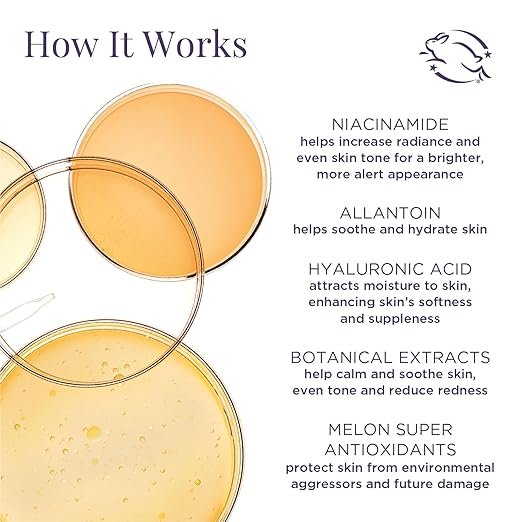 How It Works

NIACINAMIDE
helps increase radiance and even skin tone for a brighter, more alert appearance

ALLANTOIN
helps soothe and hydrate skin

HYALURONIC ACID
attracts moisture to skin, enhancing skin's softness and suppleness

BOTANICAL EXTRACTS
help calm and soothe skin, even tone and reduce redness

MELON SUPER ANTIOXIDANTS
protect skin from environmental aggressors and future damage